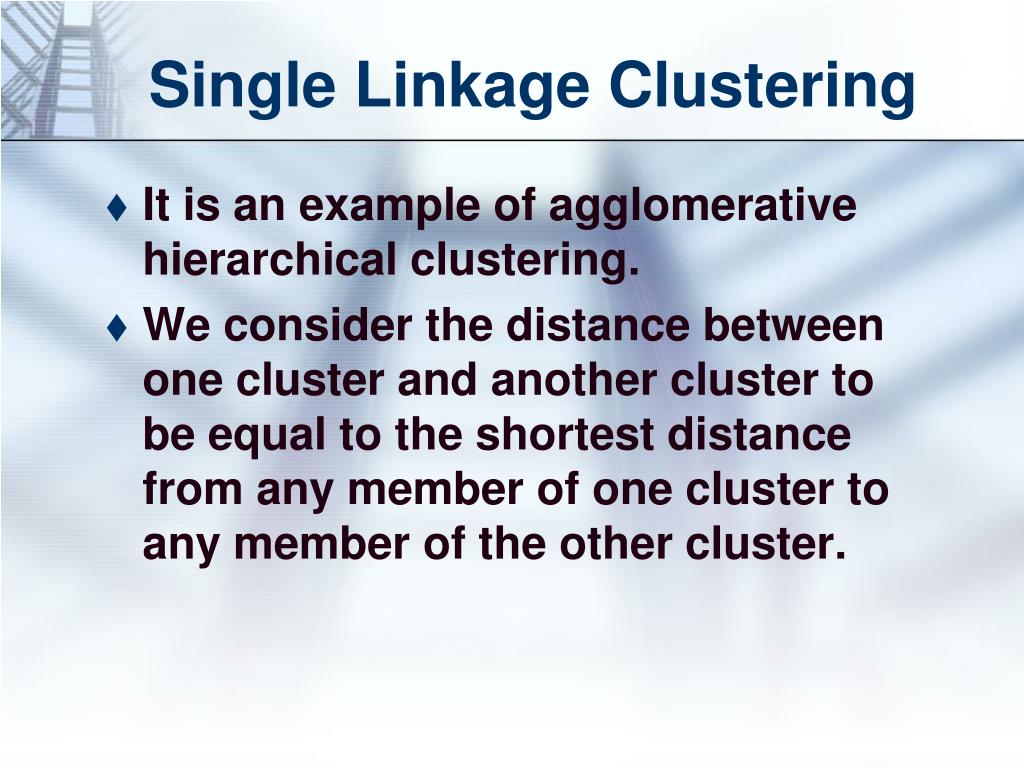 Single Linkage Clustering

♦ It is an example of agglomerative hierarchical clustering.

♦ We consider the distance between one cluster and another cluster to be equal to the shortest distance from any member of one cluster to any member of the other cluster.